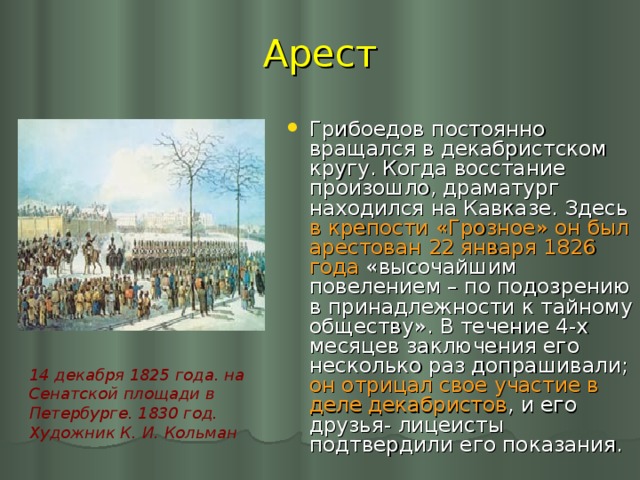 Арест

Грибоедов постоянно вращался в декабристском кругу. Когда восстание произошло, драматург находился на Кавказе. Здесь в крепости «Грозное» он был арестован 22 января 1826 года «высочайшим повелением – по подозрению в принадлежности к тайному обществу». В течение 4-х месяцев заключения его несколько раз допрашивали; он отрицал свое участие в деле декабристов, и его друзья- лицеисты подтвердили его показания.

14 декабря 1825 года. на Сенатской площади в Петербурге. 1830 год. Художник К. И. Кольман